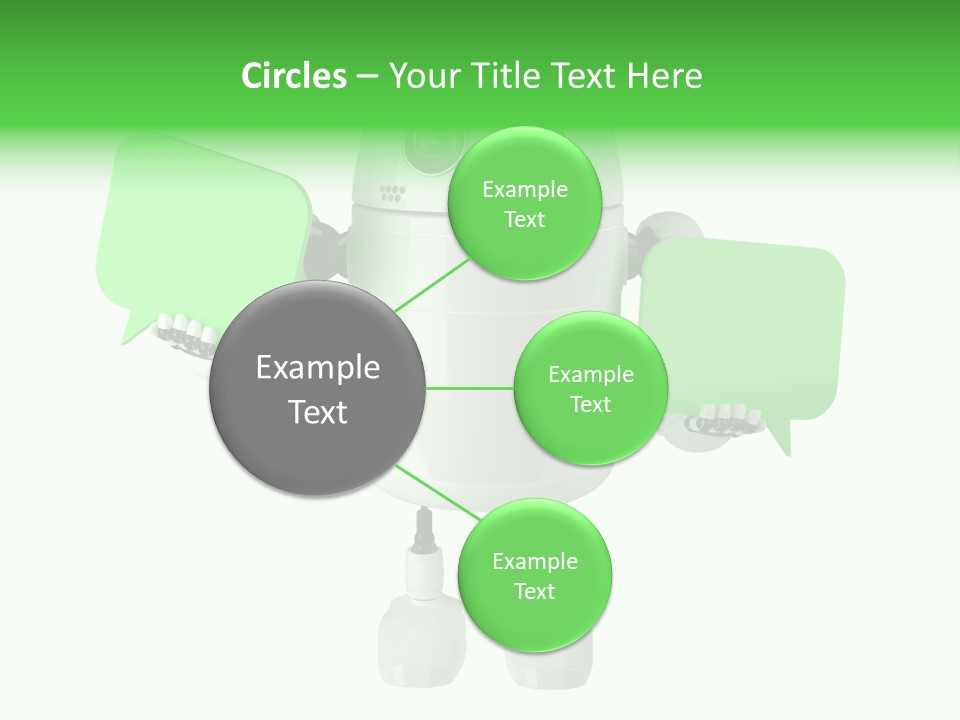 Circles – Your Title Text Here

Example Text

Example Text

Example Text

Example Text